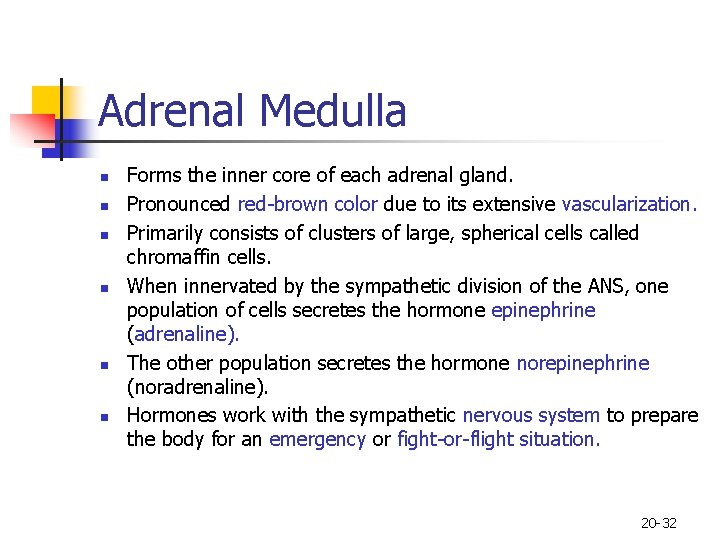 Adrenal Medulla

- Forms the inner core of each adrenal gland.
- Pronounced red-brown color due to its extensive vascularization.
- Primarily consists of clusters of large, spherical cells called chromaffin cells.
- When innervated by the sympathetic division of the ANS, one population of cells secretes the hormone epinephrine (adrenaline).
- The other population secretes the hormone norepinephrine (noradrenaline).
- Hormones work with the sympathetic nervous system to prepare the body for an emergency or fight-or-flight situation.

20-32